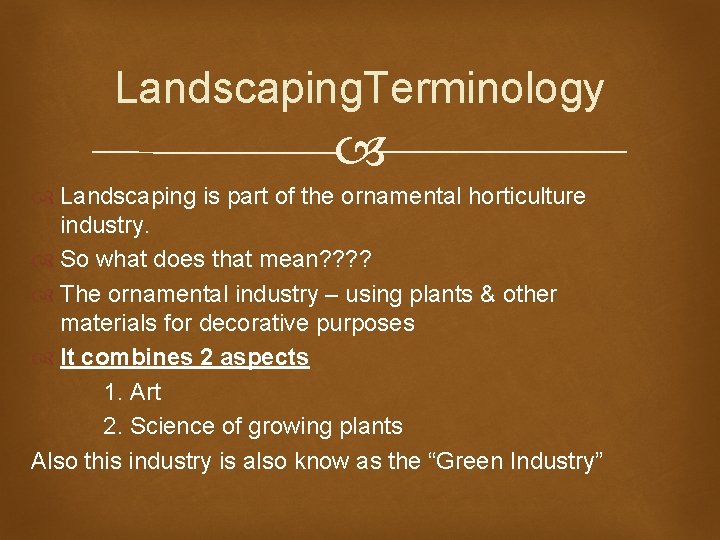 LandscapingTerminology

Landscaping is part of the ornamental horticulture industry.

So what does that mean????

The ornamental industry – using plants & other materials for decorative purposes

It combines 2 aspects

1. Art

2. Science of growing plants

Also this industry is also know as the “Green Industry”